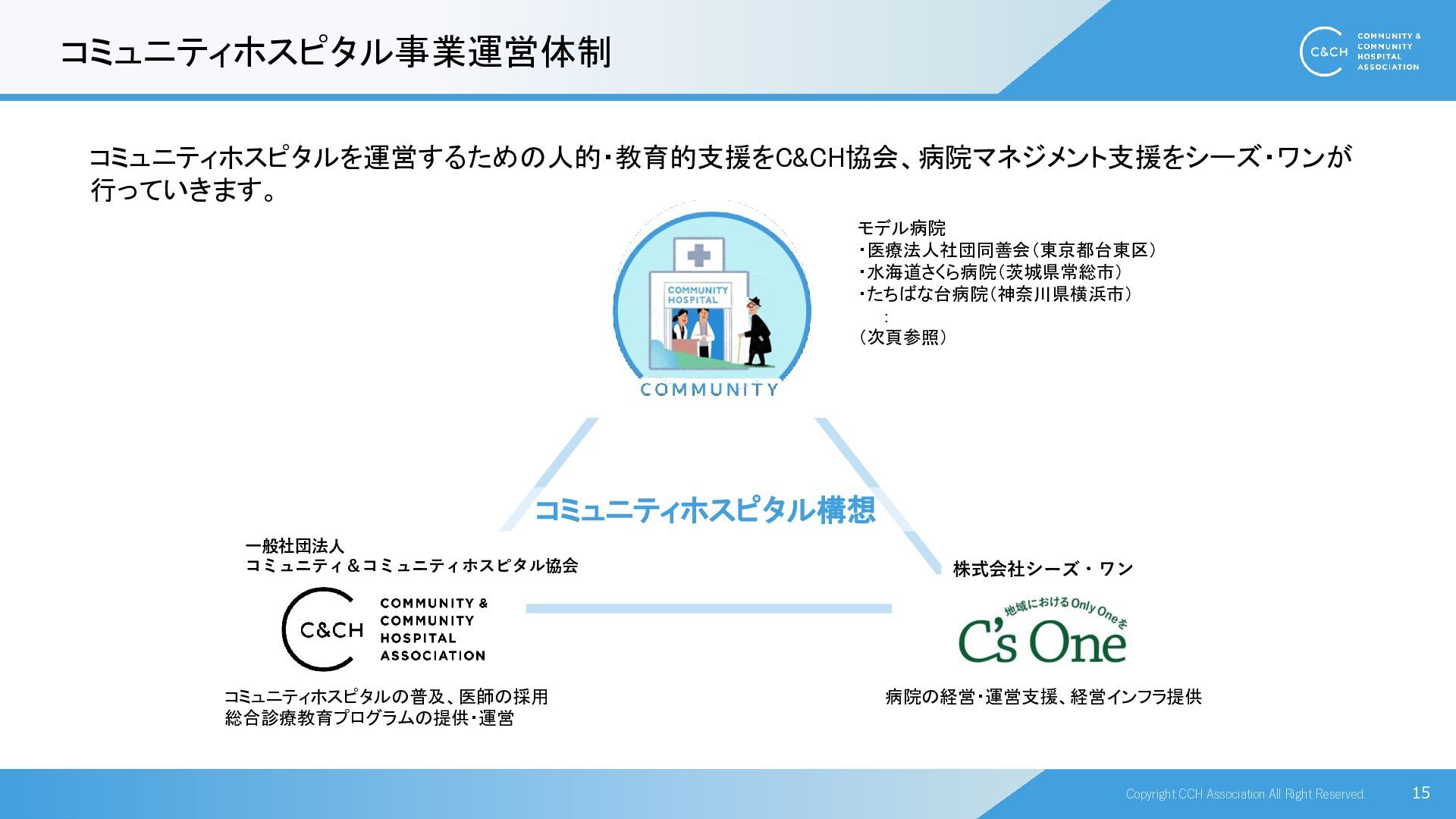 コミュニティホスピタル事業運営体制

C&CH COMMUNITY & COMMUNITY HOSPITAL ASSOCIATION

コミュニティホスピタルを運営するための人的・教育的支援をC&CH協会、病院マネジメント支援をシーズ・ワンが行っていきます。

COMMUNITY HOSPITAL

COMMUNITY

モデル病院
・医療法人社団同善会（東京都台東区）
・水海道さくら病院（茨城県常総市）
・たちばな台病院（神奈川県横浜市）
：
（次頁参照）

コミュニティホスピタル構想

一般社団法人
コミュニティ＆コミュニティホスピタル協会

C&CH COMMUNITY & COMMUNITY HOSPITAL ASSOCIATION

コミュニティホスピタルの普及、医師の採用
総合診療教育プログラムの提供・運営

株式会社シーズ・ワン

地域におけるOnly Oneを
C's One

病院の経営・運営支援、経営インフラ提供

Copyright CCH Association All Right Reserved.

15